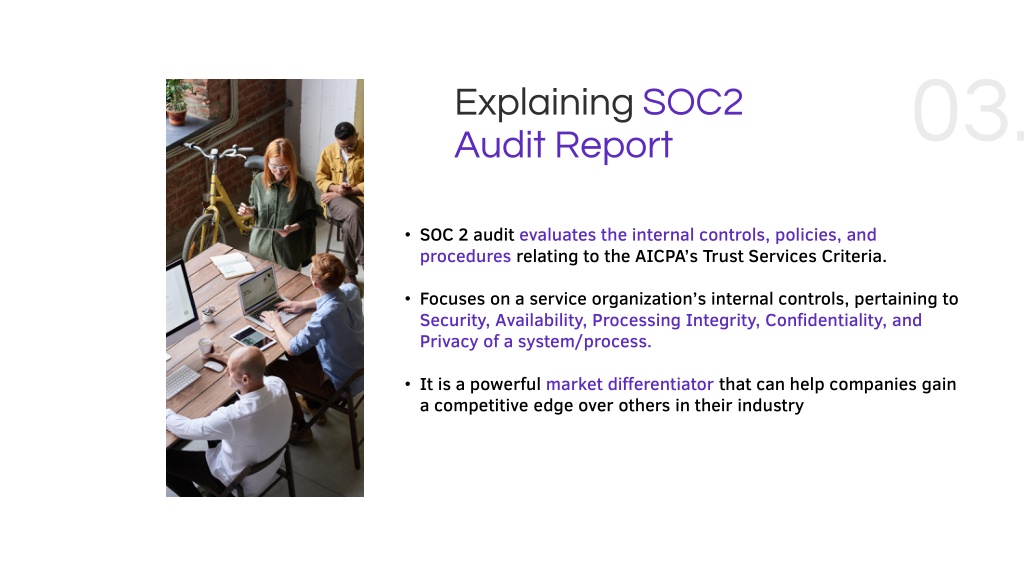 Explaining SOC2 Audit Report

03.

• SOC 2 audit evaluates the internal controls, policies, and procedures relating to the AICPA's Trust Services Criteria.

• Focuses on a service organization's internal controls, pertaining to Security, Availability, Processing Integrity, Confidentiality, and Privacy of a system/process.

• It is a powerful market differentiator that can help companies gain a competitive edge over others in their industry